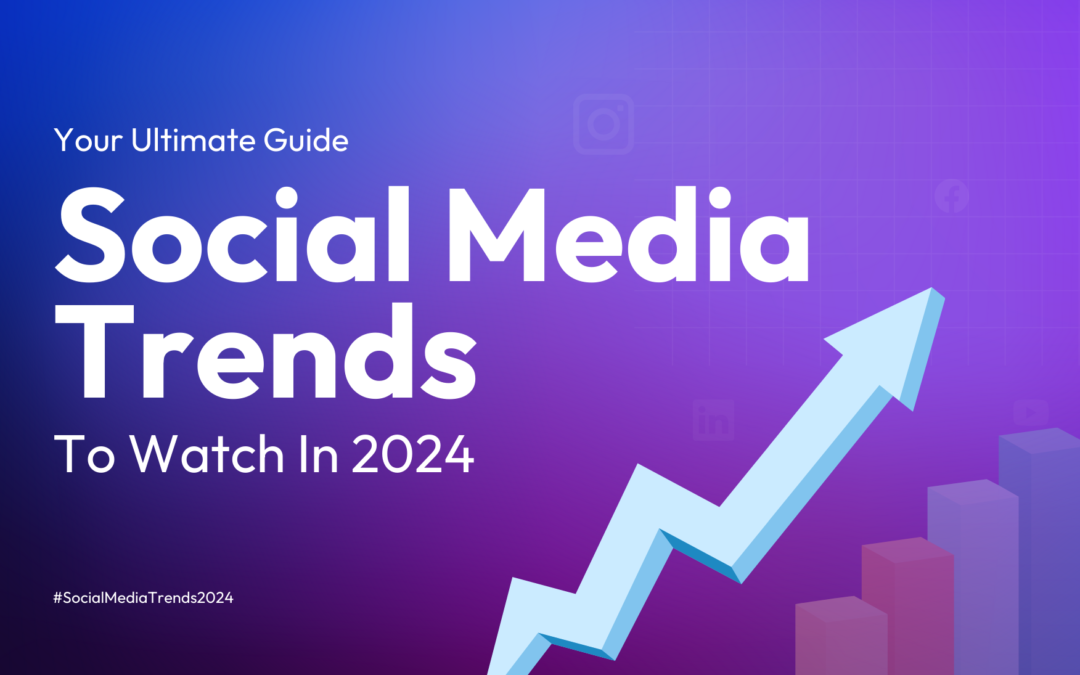 Your Ultimate Guide

Social Media Trends

To Watch In 2024

#SocialMediaTrends2024